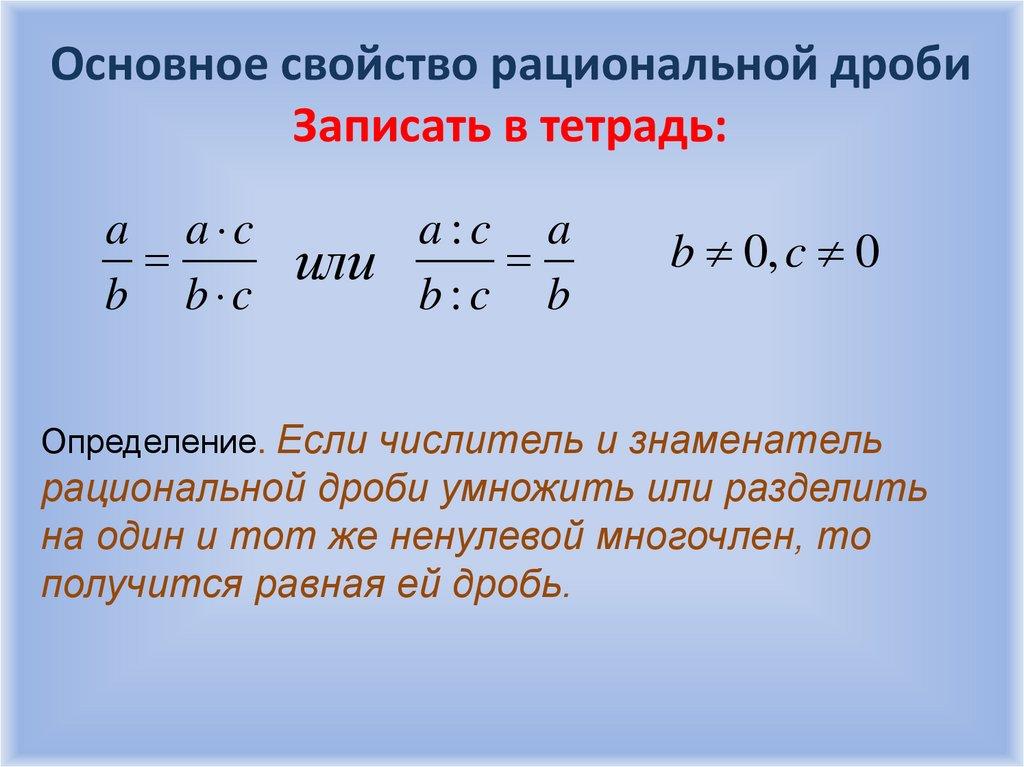 Основное свойство рациональной дроби
Записать в тетрадь:

$\frac{a}{b} = \frac{a \cdot c}{b \cdot c}$ или $\frac{a : c}{b : c} = \frac{a}{b}$ $b \neq 0, c \neq 0$

Определение. Если числитель и знаменатель рациональной дроби умножить или разделить на один и тот же ненулевой многочлен, то получится равная ей дробь.